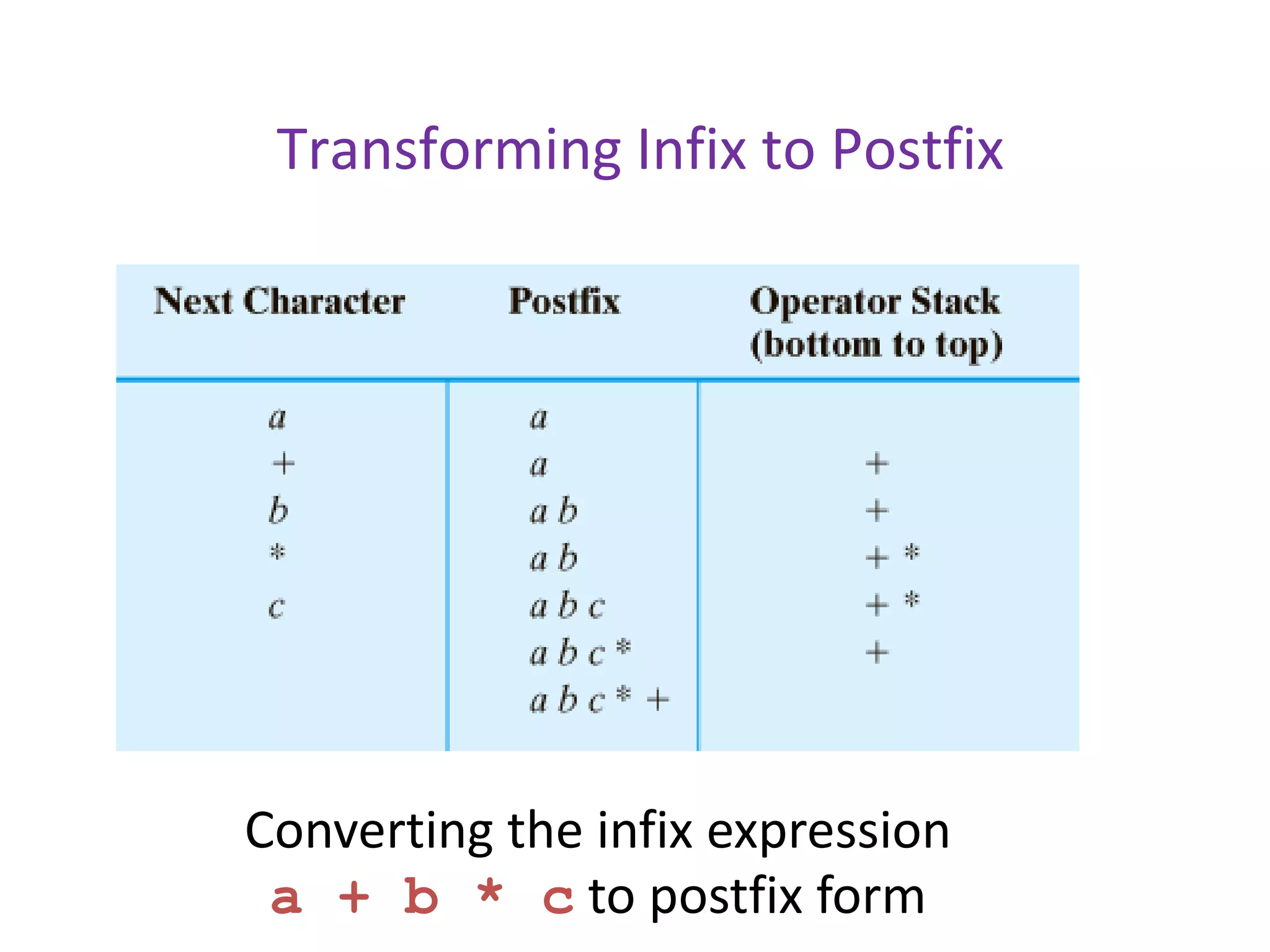 Transforming Infix to Postfix

| Next Character | Postfix | Operator Stack (bottom to top) |
|---|---|---|
| $a$ | $a$ | |
| $+$ | $a$ | $+$ |
| $b$ | $a\ b$ | $+$ |
| $*$ | $a\ b$ | $+\ *$ |
| $c$ | $a\ b\ c$ | $+\ *$ |
| | $a\ b\ c\ *$ | $+$ |
| | $a\ b\ c\ *\ +$ | |

Converting the infix expression a + b * c to postfix form